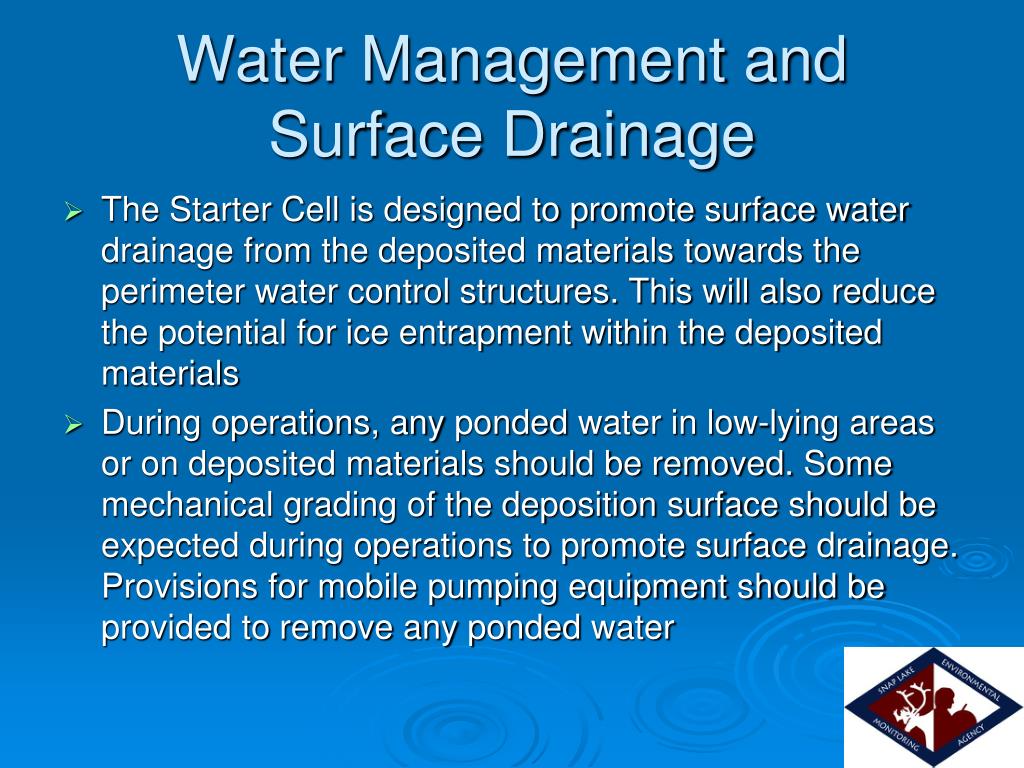 Water Management and Surface Drainage

➢ The Starter Cell is designed to promote surface water drainage from the deposited materials towards the perimeter water control structures. This will also reduce the potential for ice entrapment within the deposited materials

➢ During operations, any ponded water in low-lying areas or on deposited materials should be removed. Some mechanical grading of the deposition surface should be expected during operations to promote surface drainage. Provisions for mobile pumping equipment should be provided to remove any ponded water

SNAP LAKE ENVIRONMENTAL MONITORING AGENCY